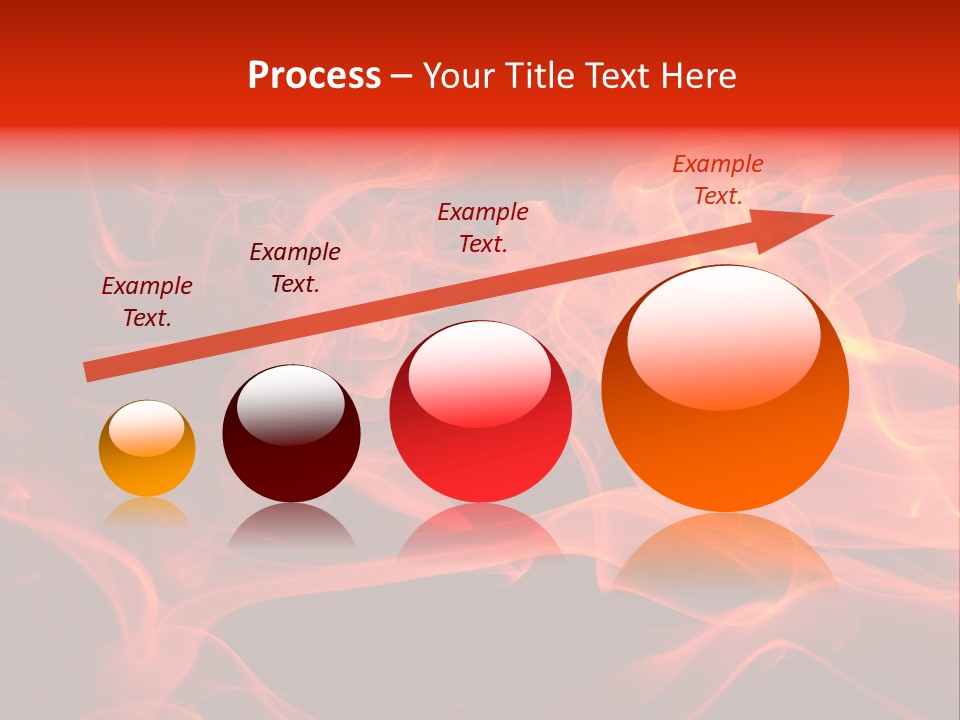 Process – Your Title Text Here

Example Text.

Example Text.

Example Text.

Example Text.